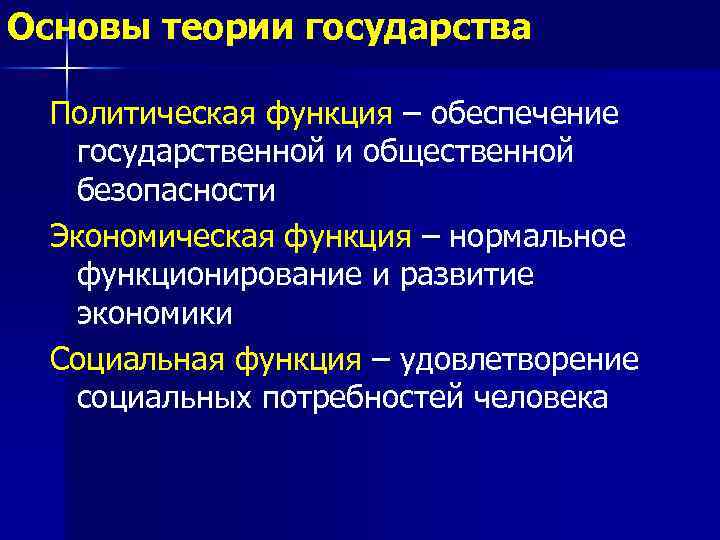 Основы теории государства

Политическая функция – обеспечение государственной и общественной безопасности

Экономическая функция – нормальное функционирование и развитие экономики

Социальная функция – удовлетворение социальных потребностей человека